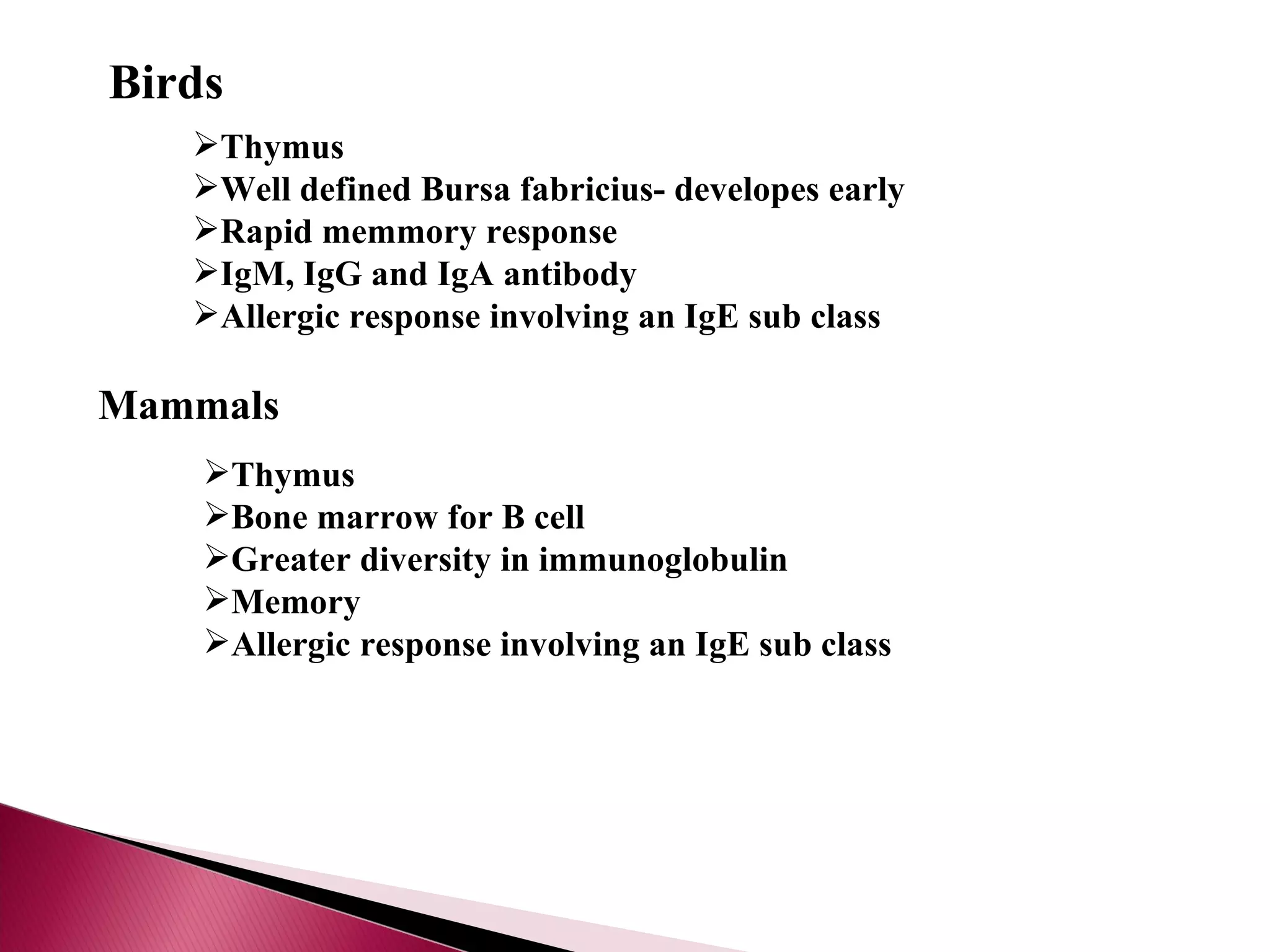 Birds

➢Thymus
➢Well defined Bursa fabricius- developes early
➢Rapid memmory response
➢IgM, IgG and IgA antibody
➢Allergic response involving an IgE sub class

Mammals

➢Thymus
➢Bone marrow for B cell
➢Greater diversity in immunoglobulin
➢Memory
➢Allergic response involving an IgE sub class